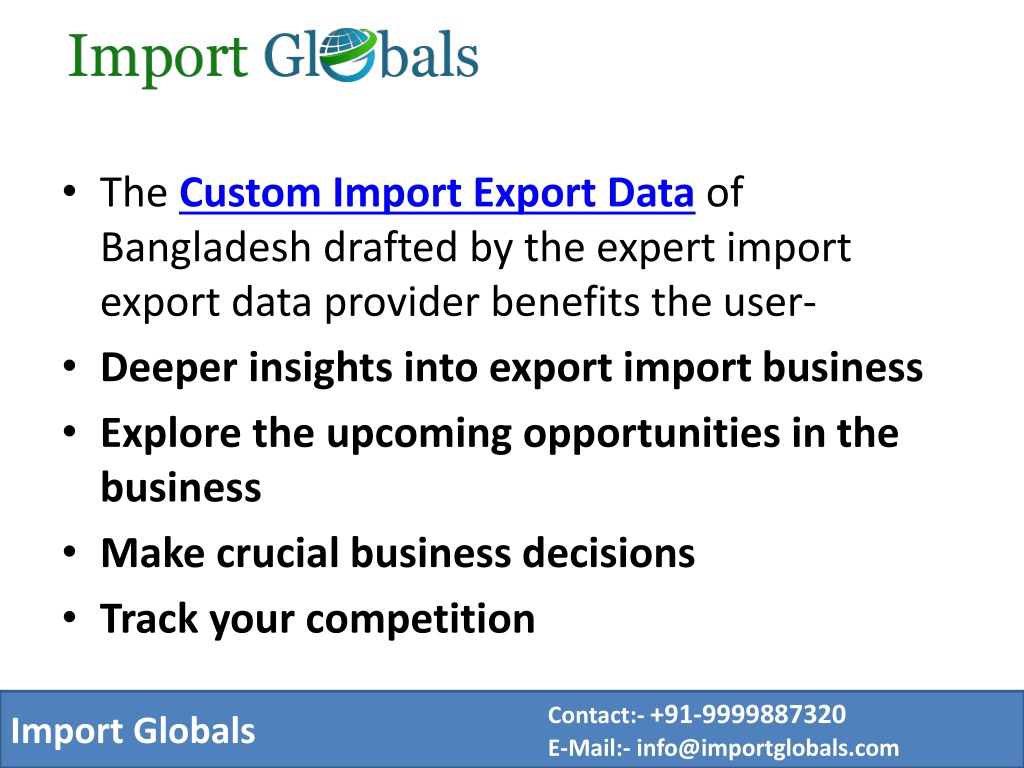 Import Globals

• The Custom Import Export Data of Bangladesh drafted by the expert import export data provider benefits the user-
• Deeper insights into export import business
• Explore the upcoming opportunities in the business
• Make crucial business decisions
• Track your competition

Import Globals

Contact:- +91-9999887320
E-Mail:- info@importglobals.com